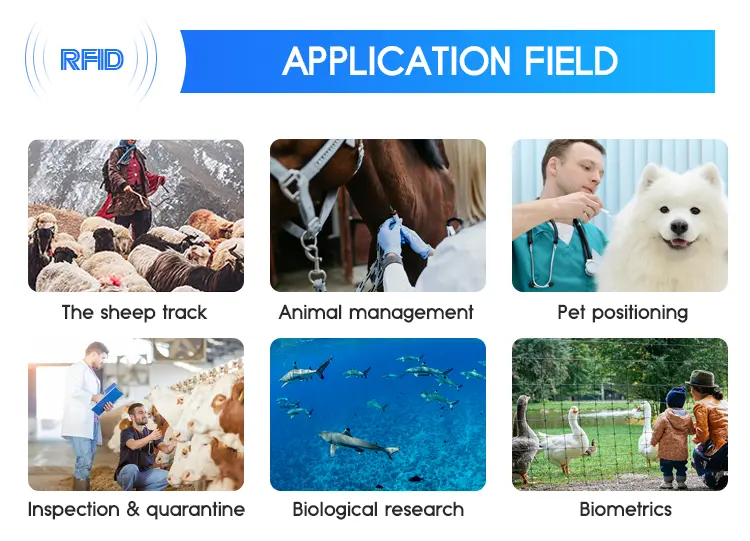 RFID

APPLICATION FIELD

The sheep track

Animal management

Pet positioning

Inspection & quarantine

Biological research

Biometrics